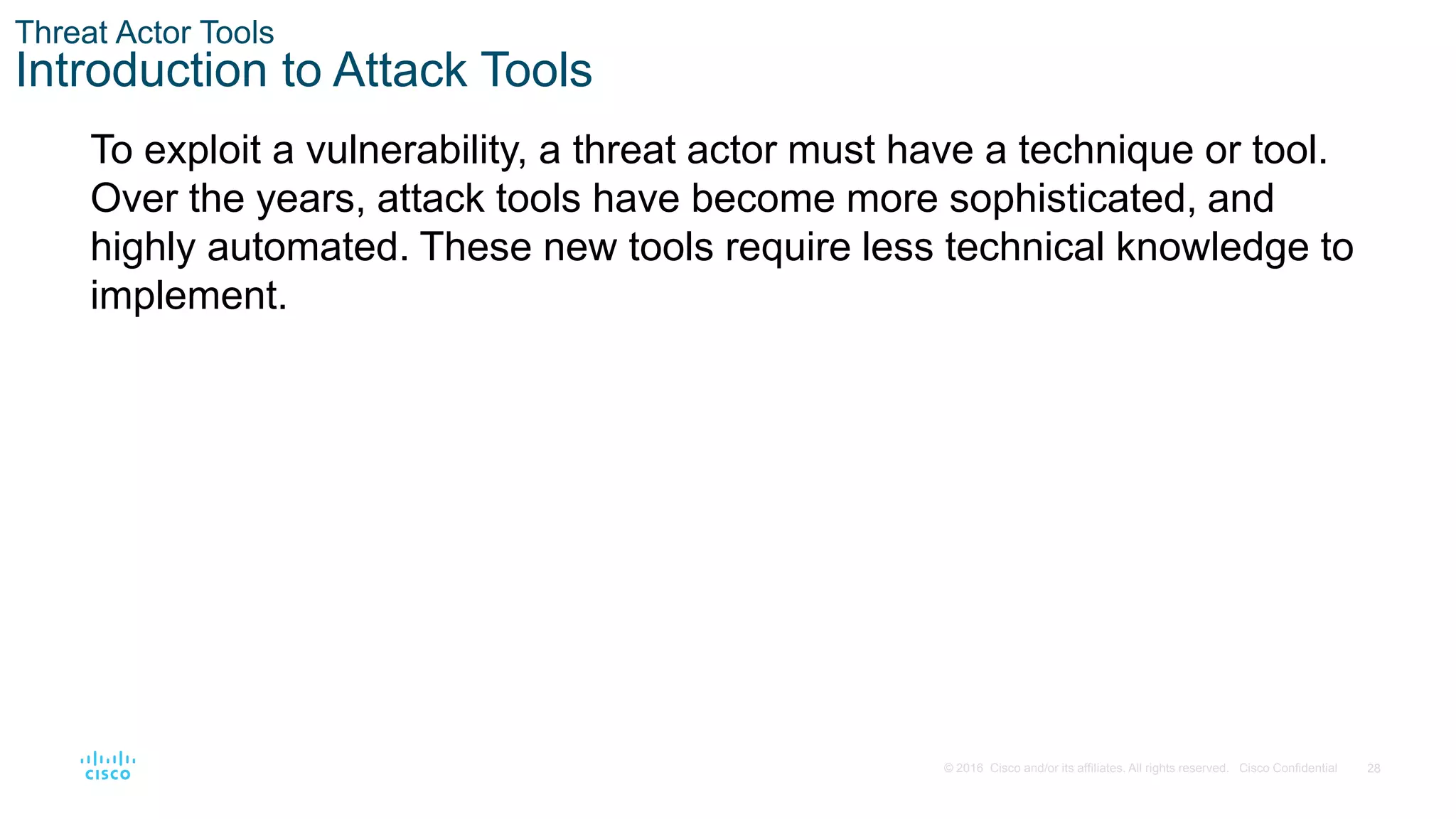 Threat Actor Tools
Introduction to Attack Tools

To exploit a vulnerability, a threat actor must have a technique or tool. Over the years, attack tools have become more sophisticated, and highly automated. These new tools require less technical knowledge to implement.

CISCO

© 2016 Cisco and/or its affiliates. All rights reserved. Cisco Confidential 28